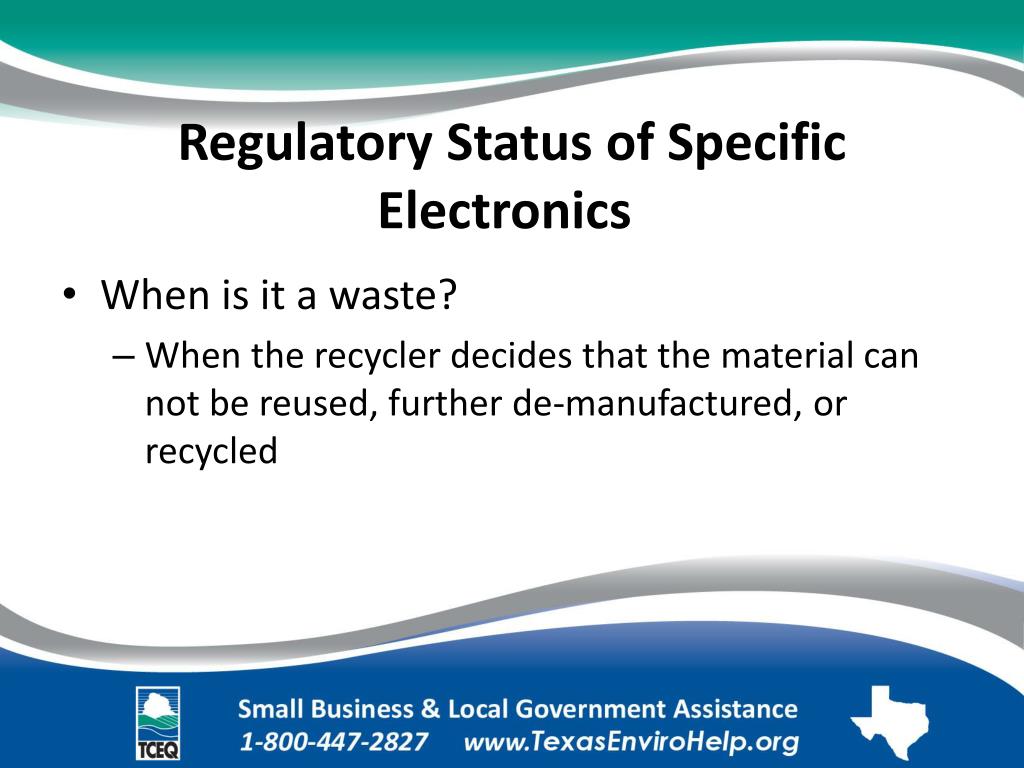 Regulatory Status of Specific Electronics

• When is it a waste?

– When the recycler decides that the material can not be reused, further de-manufactured, or recycled

TCEQ

Small Business & Local Government Assistance
1-800-447-2827 www.TexasEnviroHelp.org